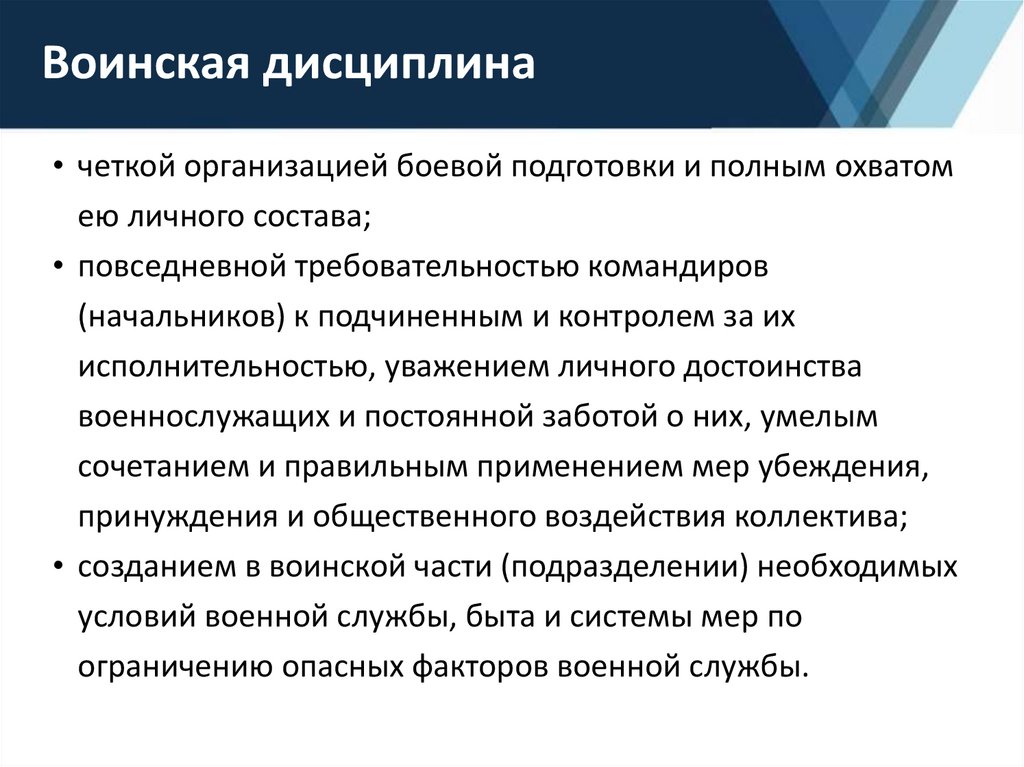 Воинская дисциплина

• четкой организацией боевой подготовки и полным охватом ею личного состава;

• повседневной требовательностью командиров (начальников) к подчиненным и контролем за их исполнительностью, уважением личного достоинства военнослужащих и постоянной заботой о них, умелым сочетанием и правильным применением мер убеждения, принуждения и общественного воздействия коллектива;

• созданием в воинской части (подразделении) необходимых условий военной службы, быта и системы мер по ограничению опасных факторов военной службы.